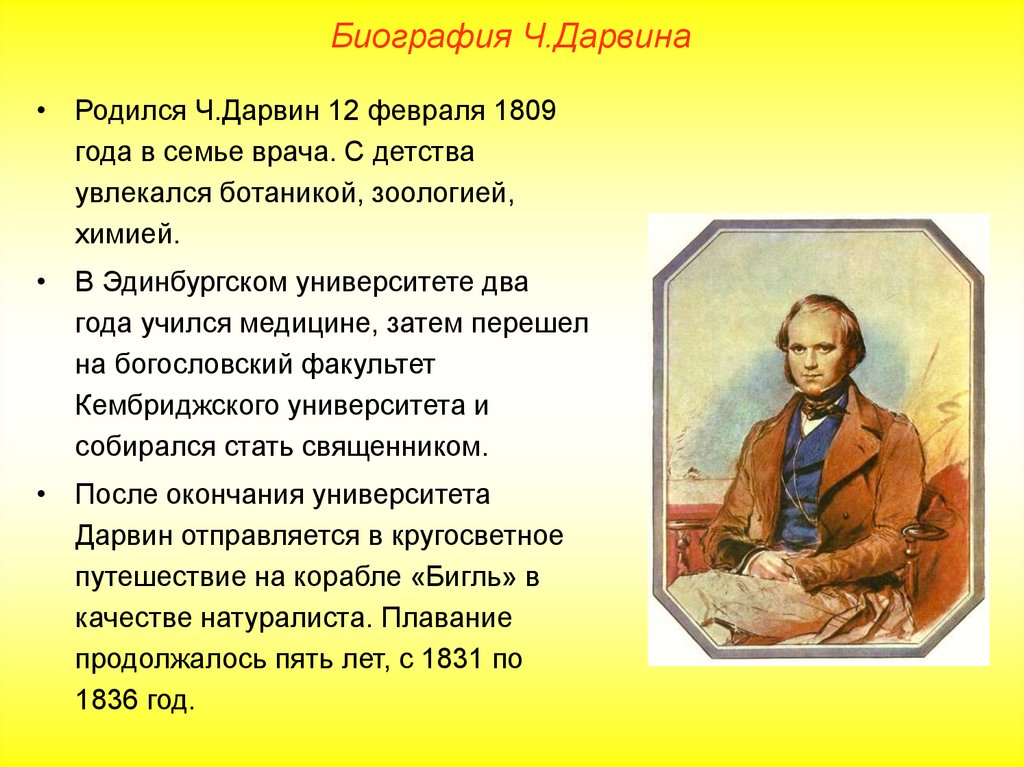 Биография Ч.Дарвина

• Родился Ч.Дарвин 12 февраля 1809 года в семье врача. С детства увлекался ботаникой, зоологией, химией.

• В Эдинбургском университете два года учился медицине, затем перешел на богословский факультет Кембриджского университета и собирался стать священником.

• После окончания университета Дарвин отправляется в кругосветное путешествие на корабле «Бигль» в качестве натуралиста. Плавание продолжалось пять лет, с 1831 по 1836 год.